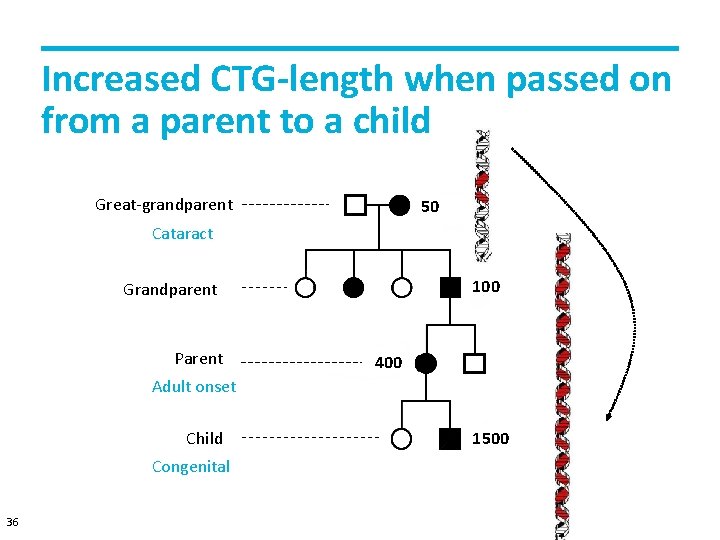 Increased CTG-length when passed on from a parent to a child

Great-grandparent
Cataract
50

Grandparent
100

Parent
Adult onset
400

Child
Congenital
1500

36